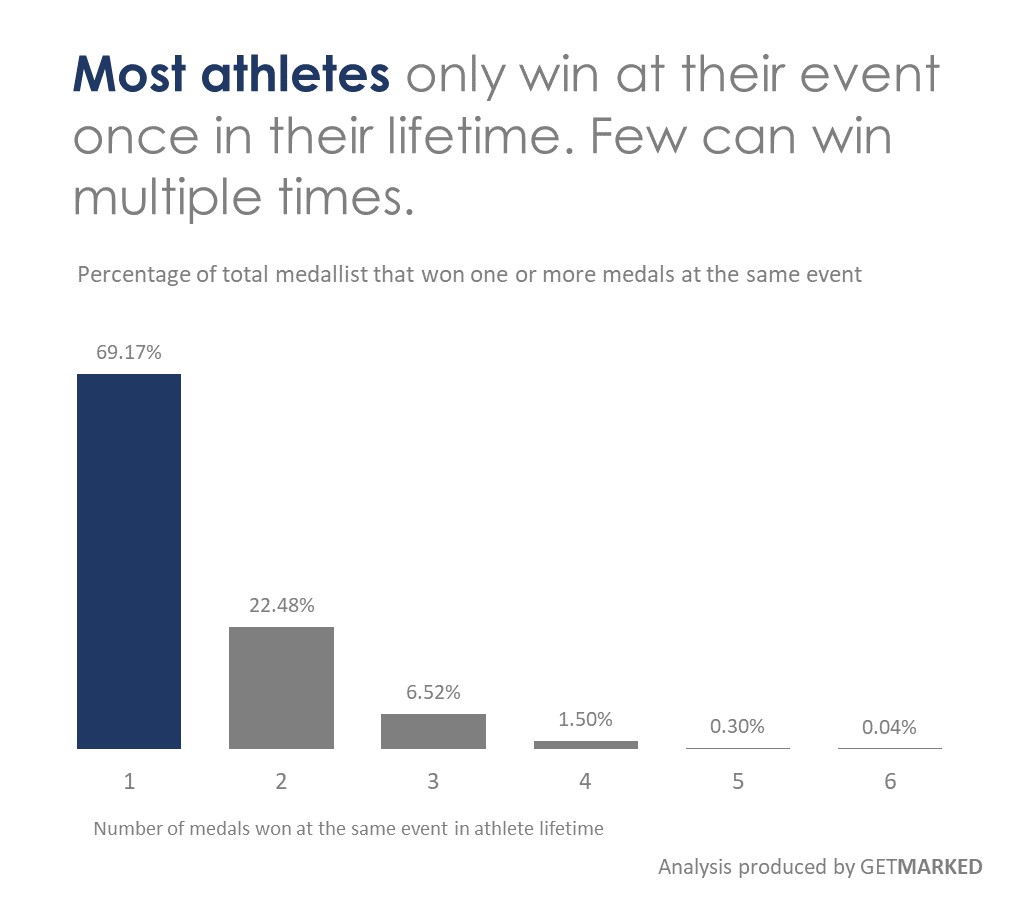 Most athletes only win at their event once in their lifetime. Few can win multiple times.

Percentage of total medallist that won one or more medals at the same event

69.17%

22.48%

6.52%

1.50%

0.30%

0.04%

1

2

3

4

5

6

Number of medals won at the same event in athlete lifetime

Analysis produced by GETMARKED